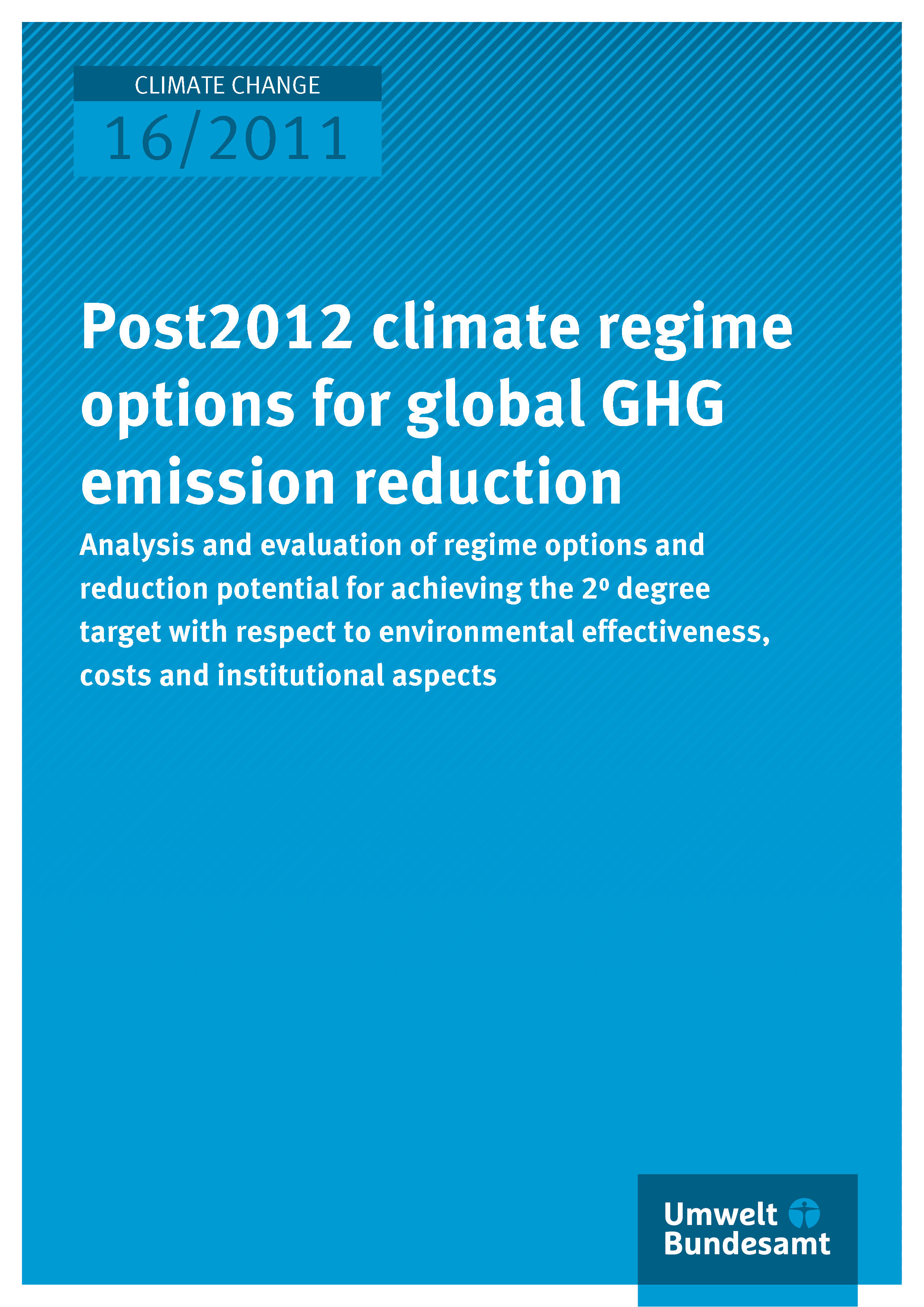 CLIMATE CHANGE

16/2011

Post2012 climate regime options for global GHG emission reduction

Analysis and evaluation of regime options and reduction potential for achieving the 2º degree target with respect to environmental effectiveness, costs and institutional aspects

Umwelt Bundesamt